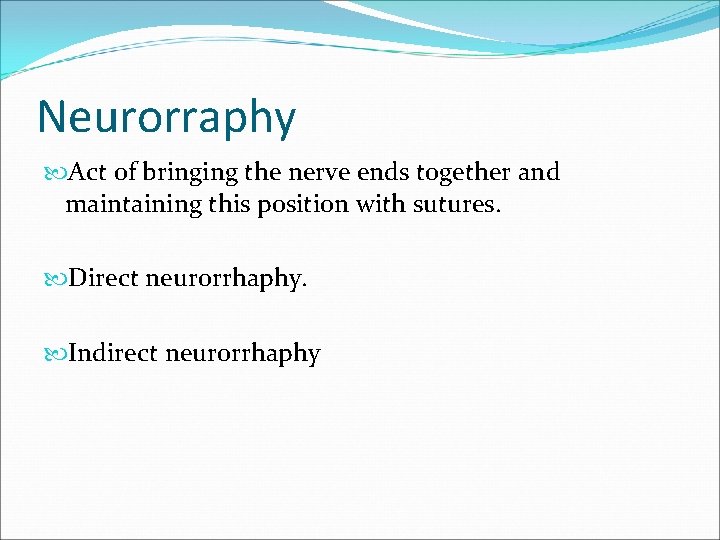 Neurorraphy

Act of bringing the nerve ends together and maintaining this position with sutures.

Direct neurorrhaphy.

Indirect neurorrhaphy